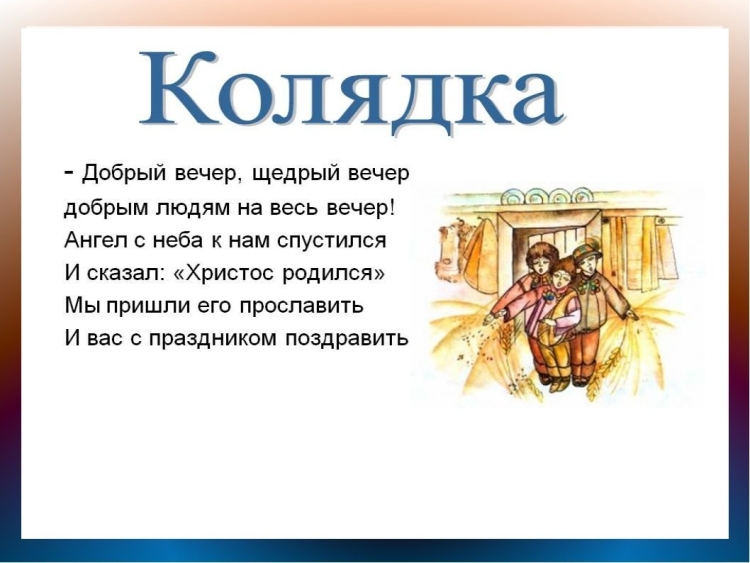 Колядка

- Добрый вечер, щедрый вечер
добрым людям на весь вечер!
Ангел с неба к нам спустился
И сказал: «Христос родился»
Мы пришли его прославить
И вас с праздником поздравить